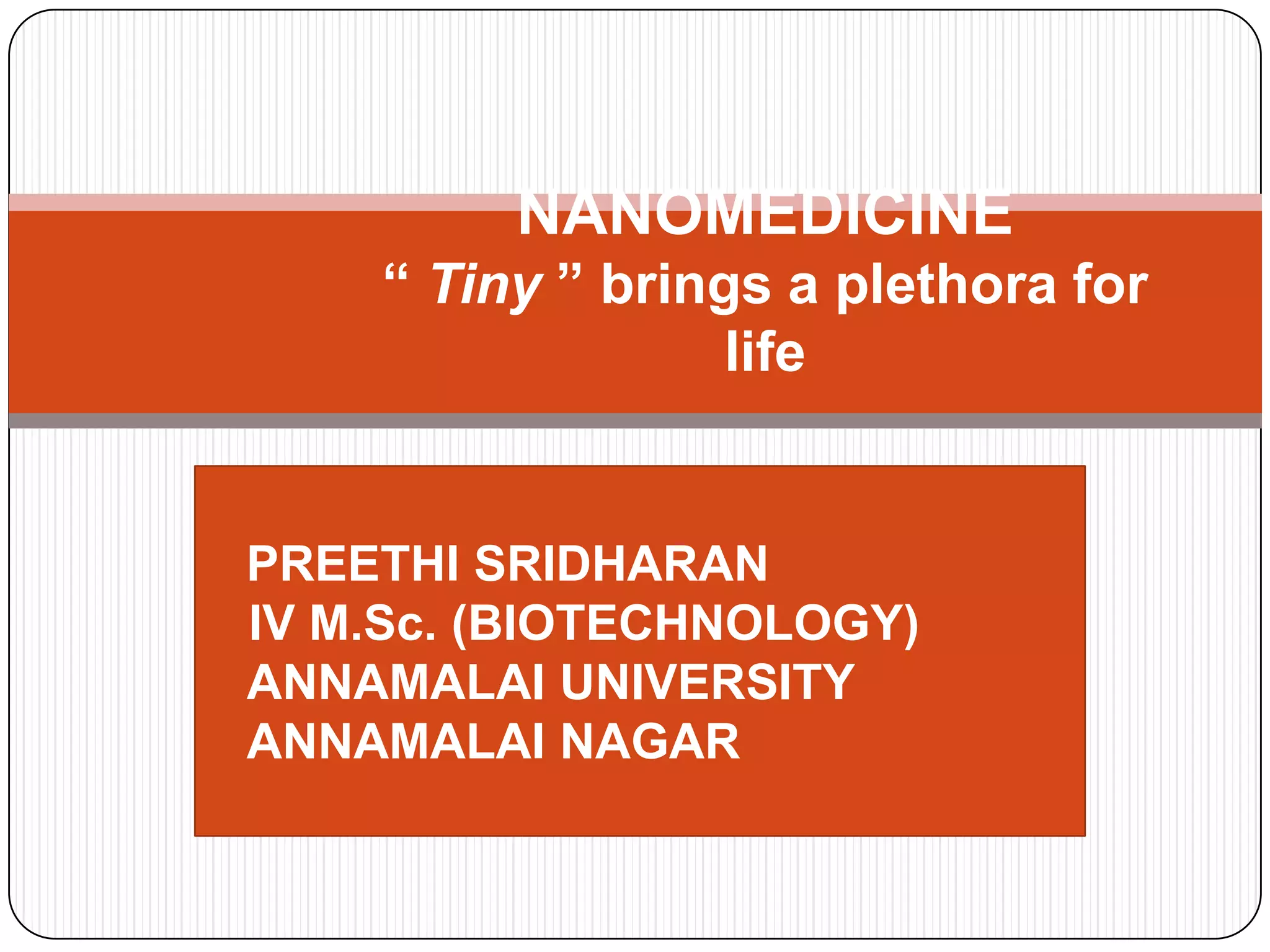 NANOMEDICINE
“ Tiny ” brings a plethora for life

PREETHI SRIDHARAN
IV M.Sc. (BIOTECHNOLOGY)
ANNAMALAI UNIVERSITY
ANNAMALAI NAGAR